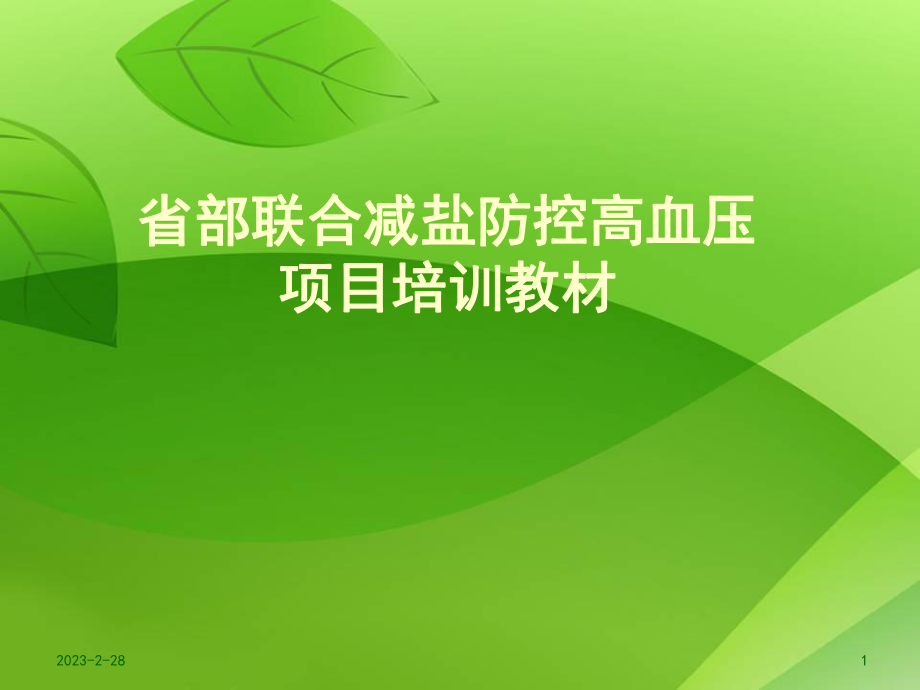 省部联合减盐防控高血压项目培训教材

2023-2-28

1